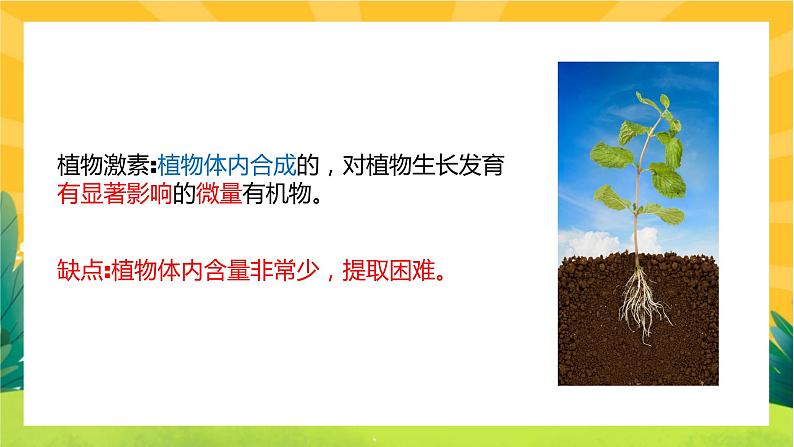 植物激素:植物体内合成的，对植物生长发育有显著影响的微量有机物。

缺点:植物体内含量非常少，提取困难。